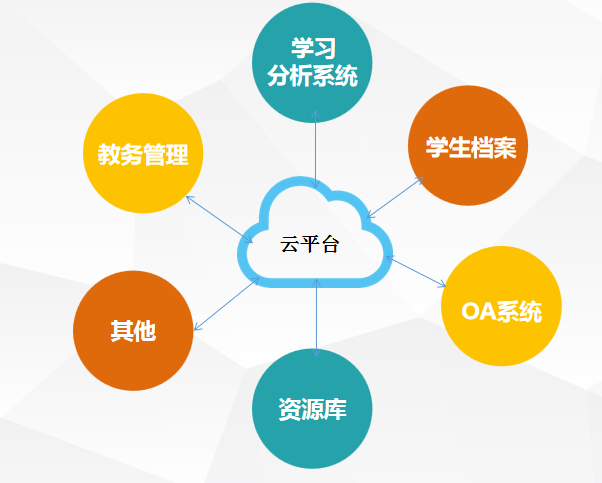 学习
分析系统

教务管理

学生档案

云平台

其他

OA系统

资源库